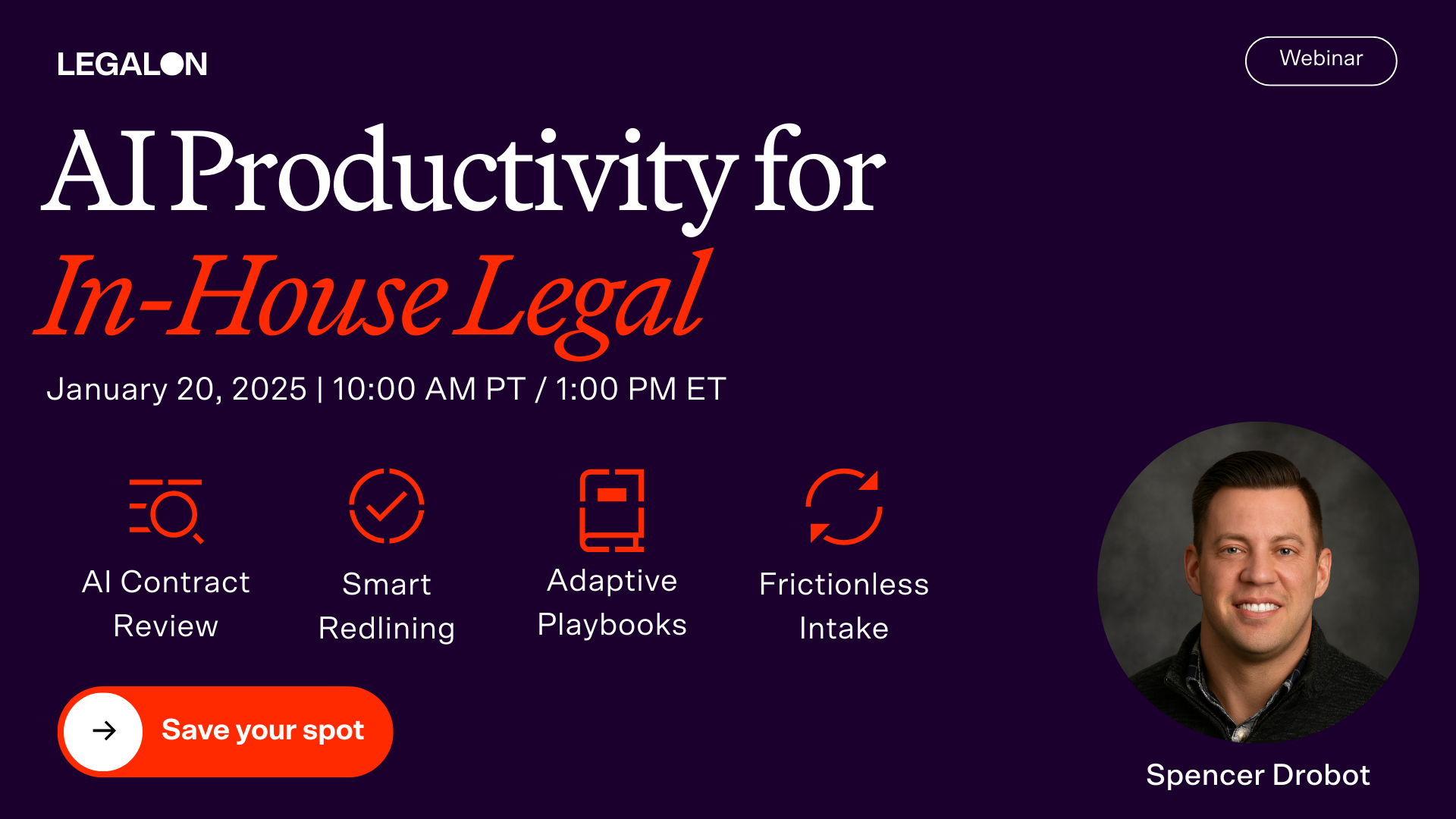 LEGALON

Webinar

AI Productivity for
In-House Legal

January 20, 2025 | 10:00 AM PT / 1:00 PM ET

AI Contract Review

Smart Redlining

Adaptive Playbooks

Frictionless Intake

Save your spot

Spencer Drobot